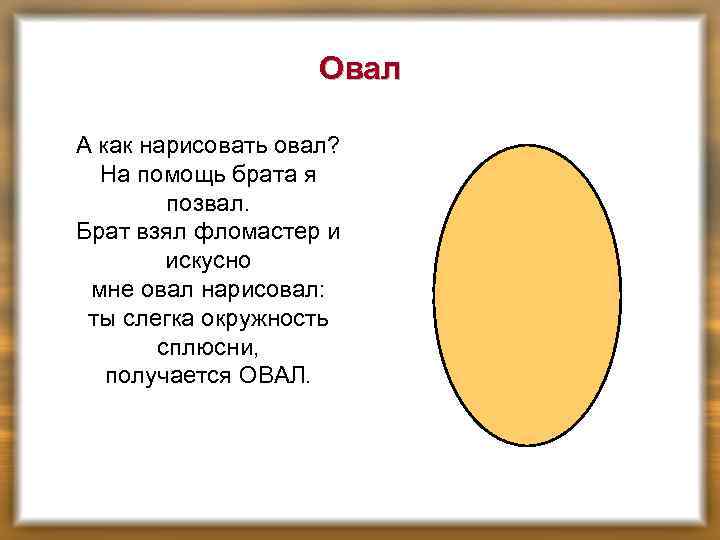 Овал

А как нарисовать овал?
На помощь брата я позвал.
Брат взял фломастер и искусно
мне овал нарисовал:
ты слегка окружность сплюсни,
получается ОВАЛ.